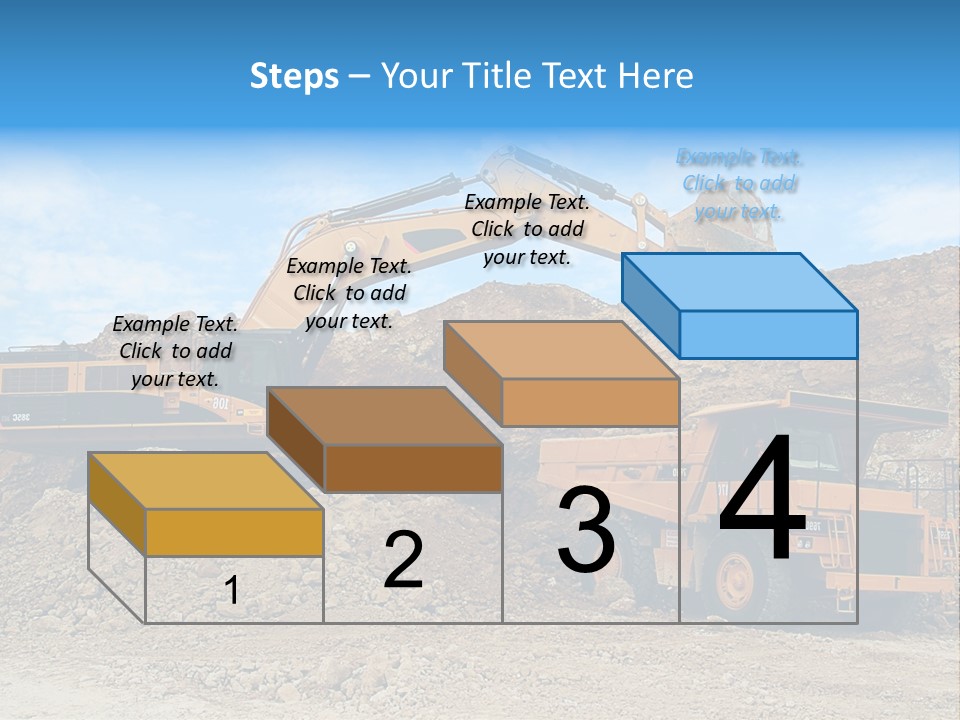 Steps – Your Title Text Here

Example Text. Click to add your text.

Example Text. Click to add your text.

Example Text. Click to add your text.

Example Text. Click to add your text.

1

2

3

4